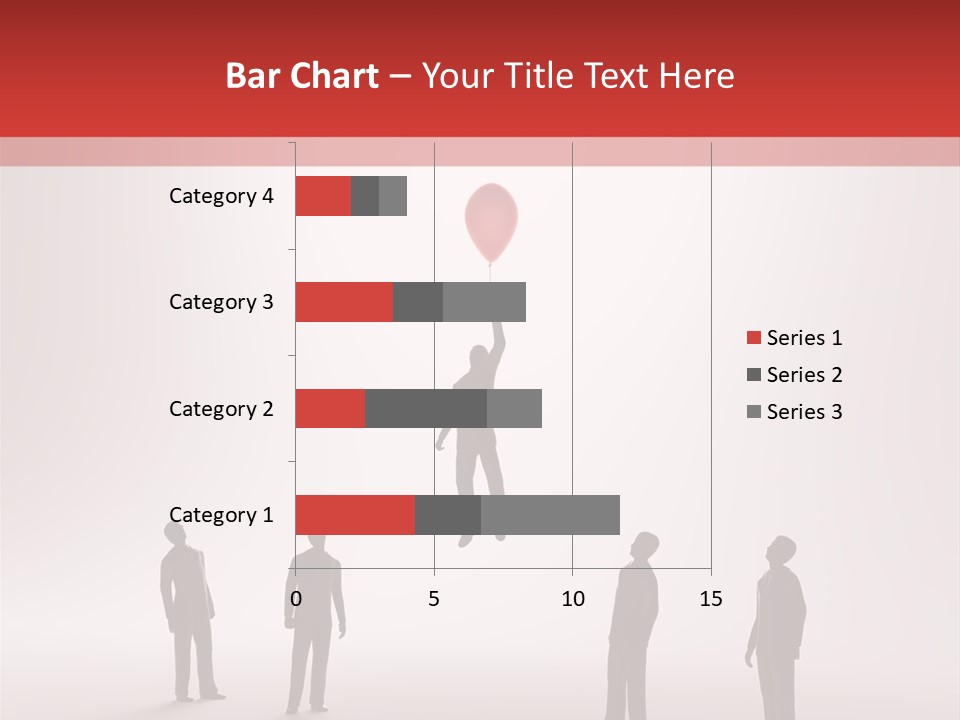 Bar Chart – Your Title Text Here

Category 4
Category 3
Category 2
Category 1

0
5
10
15

Series 1
Series 2
Series 3